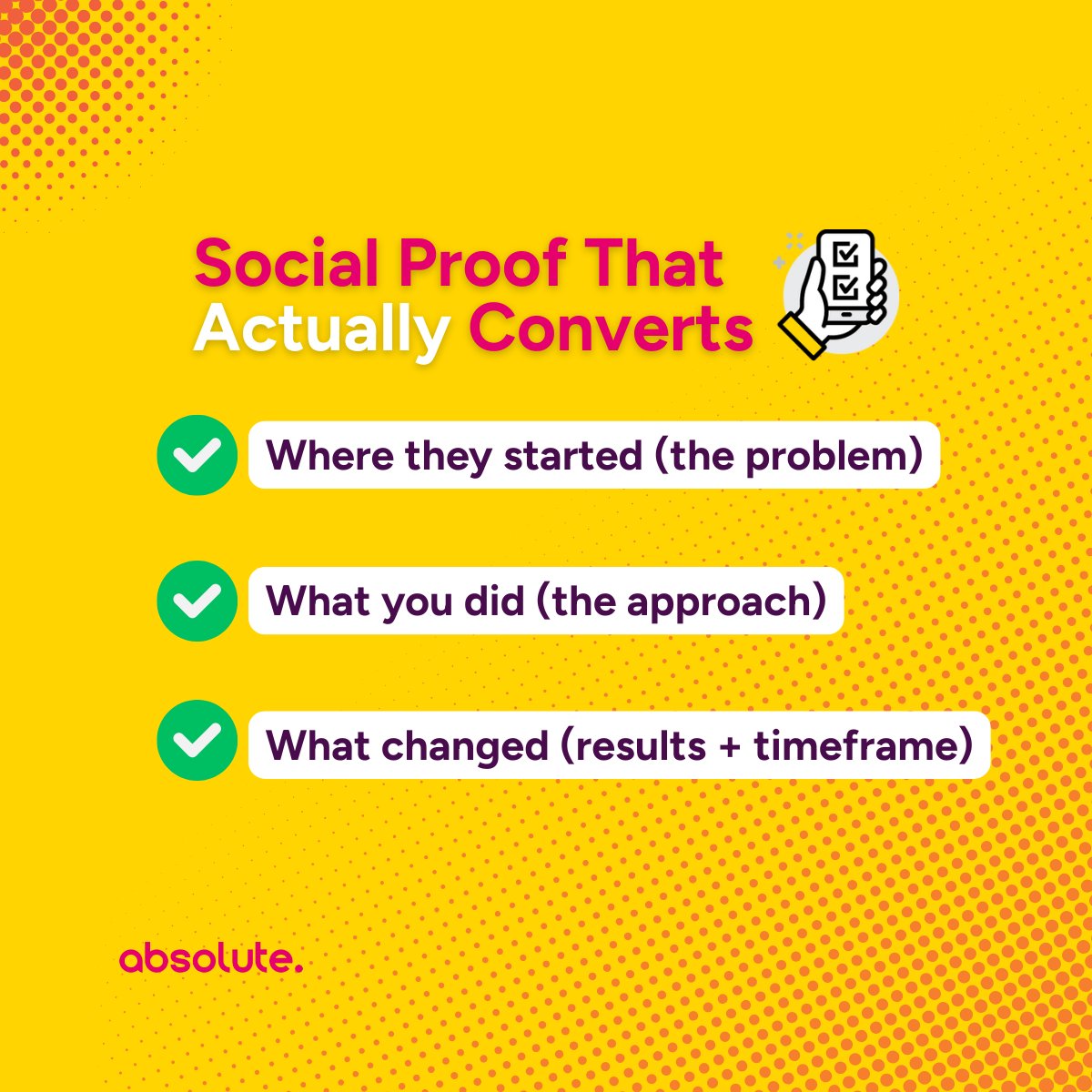 Social Proof That Actually Converts

Where they started (the problem)

What you did (the approach)

What changed (results + timeframe)

absolute.